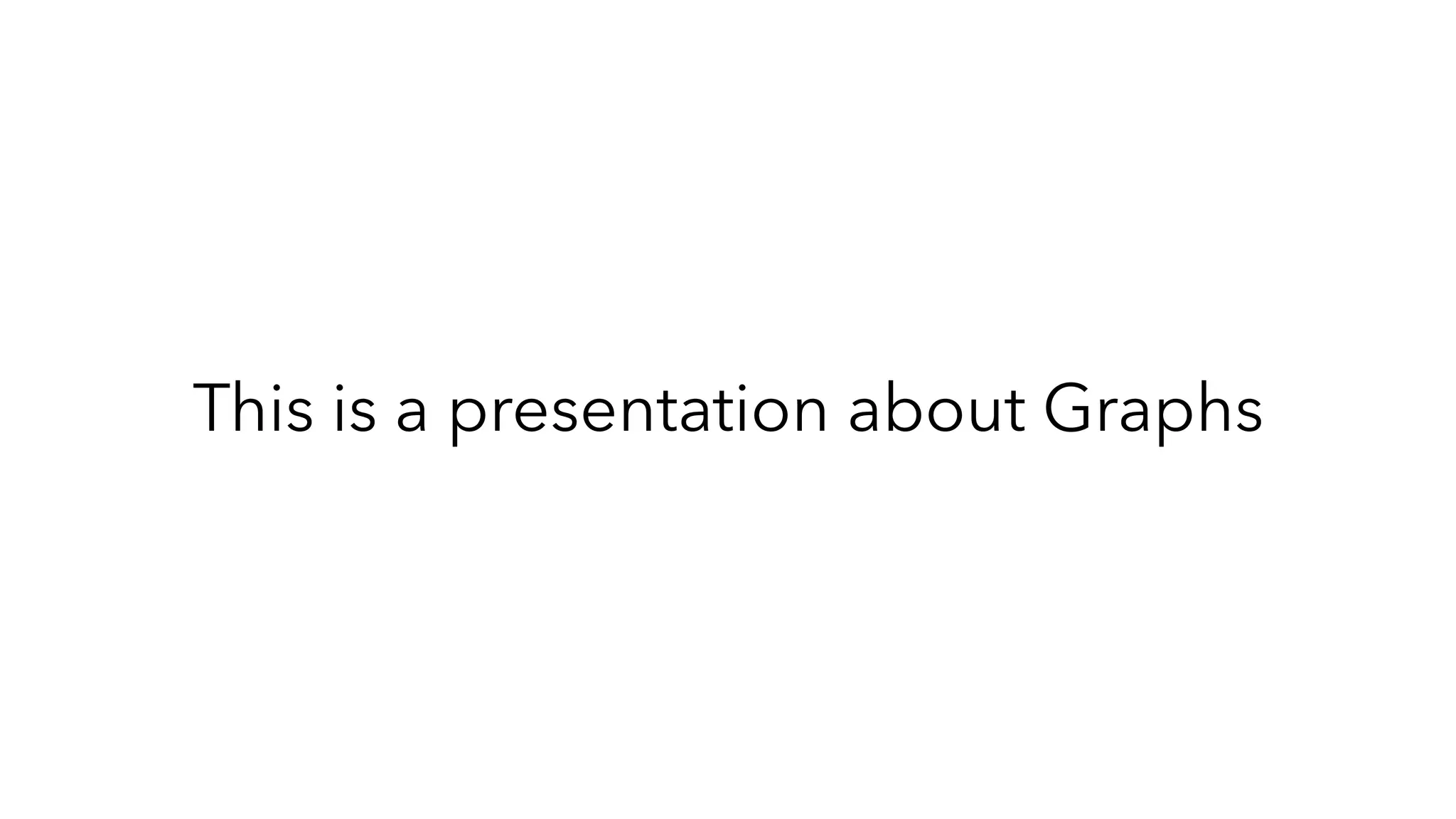 This is a presentation about Graphs